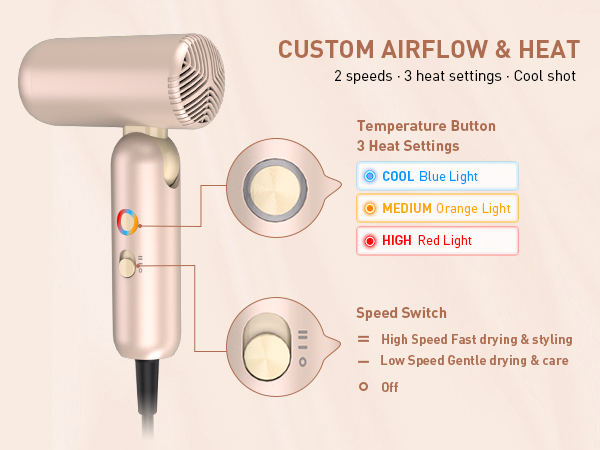 CUSTOM AIRFLOW & HEAT
2 speeds · 3 heat settings · Cool shot

Temperature Button
3 Heat Settings

COOL Blue Light

MEDIUM Orange Light

HIGH Red Light

Speed Switch

= High Speed Fast drying & styling

— Low Speed Gentle drying & care

o Off